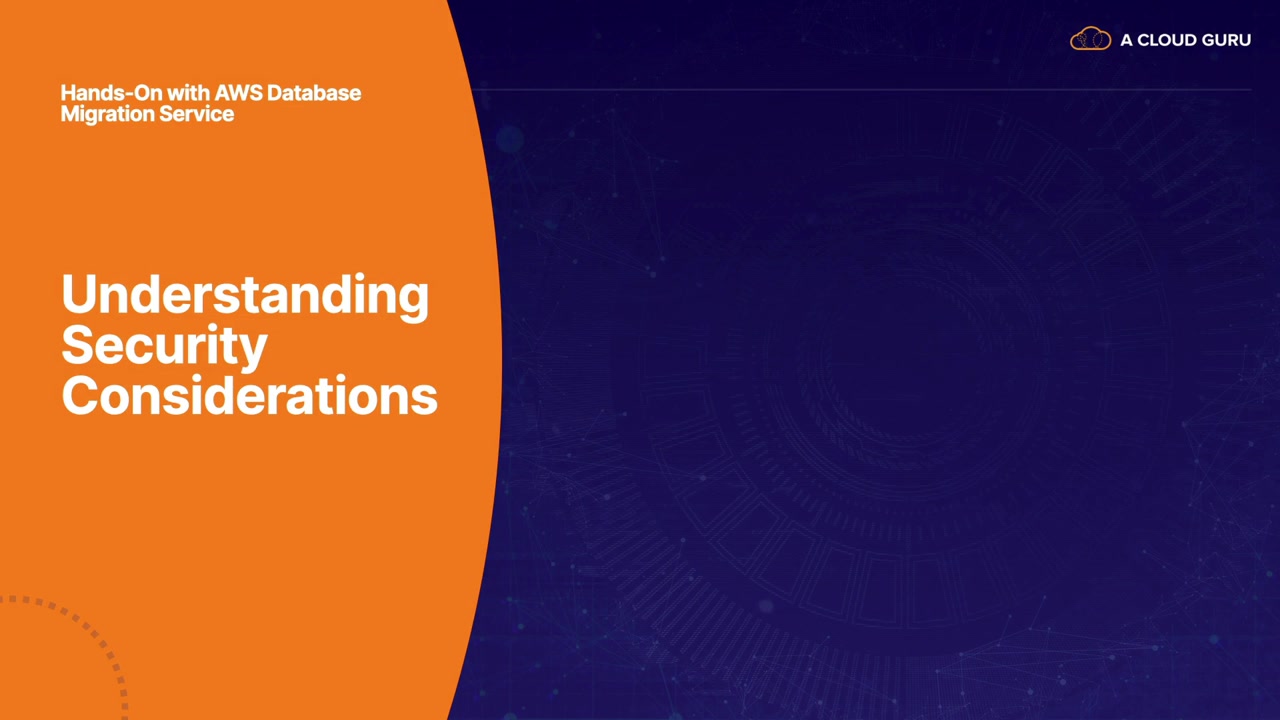 Hands-On with AWS Database Migration Service

Understanding Security Considerations

A CLOUD GURU